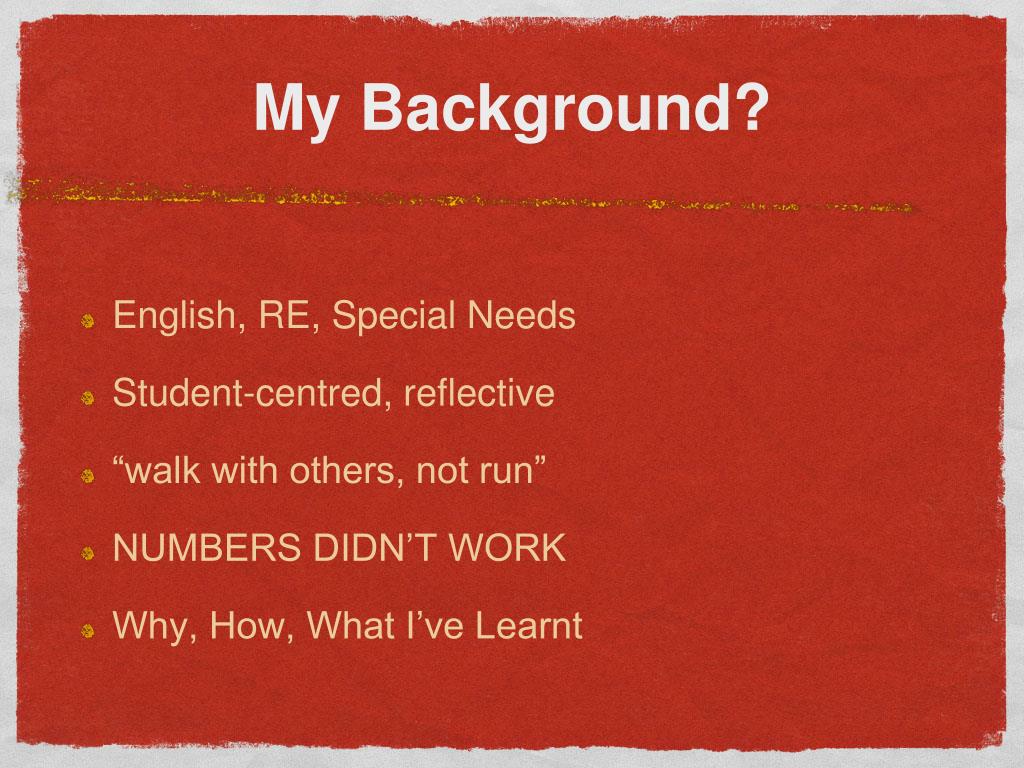 My Background?

English, RE, Special Needs

Student-centred, reflective

“walk with others, not run”

NUMBERS DIDN’T WORK

Why, How, What I’ve Learnt